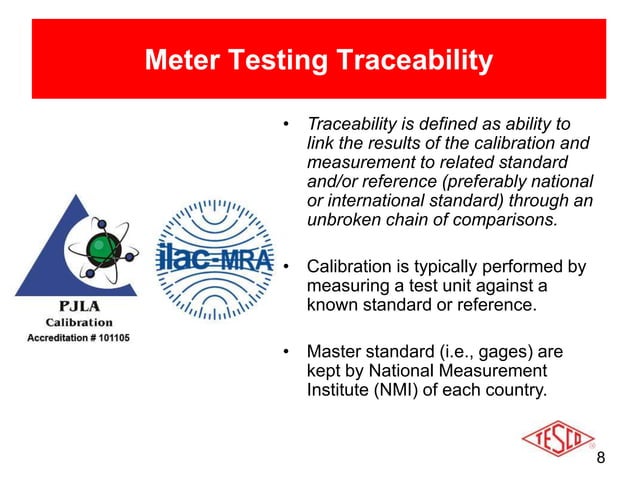 Meter Testing Traceability

PJLA
Calibration
Accreditation # 101105

ilac-MRA

• Traceability is defined as ability to link the results of the calibration and measurement to related standard and/or reference (preferably national or international standard) through an unbroken chain of comparisons.

• Calibration is typically performed by measuring a test unit against a known standard or reference.

• Master standard (i.e., gages) are kept by National Measurement Institute (NMI) of each country.

TESCO

8